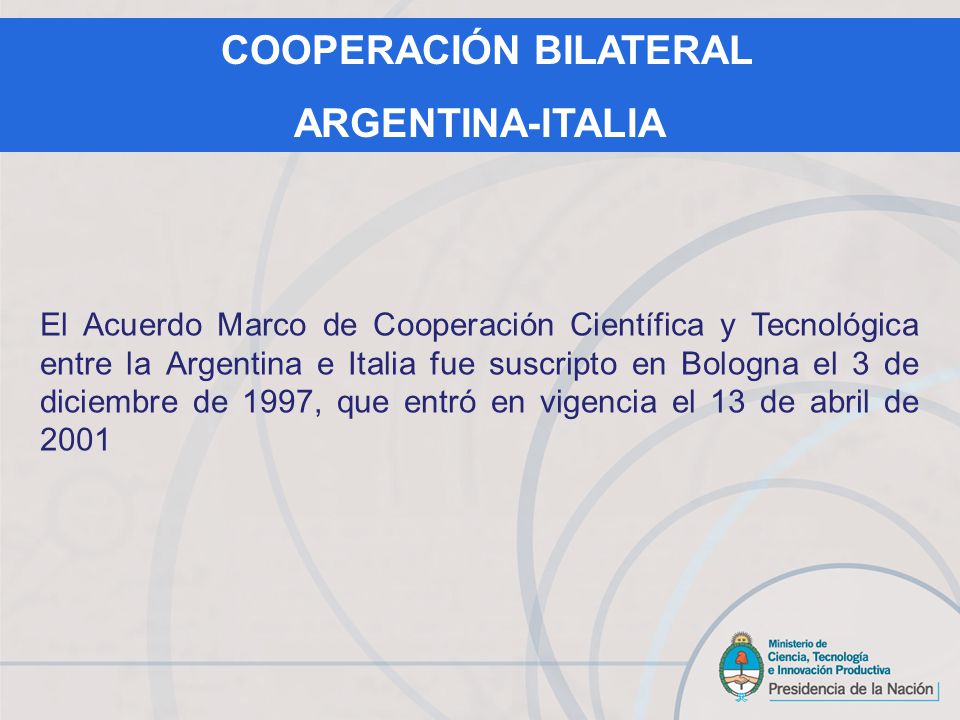 COOPERACIÓN BILATERAL

ARGENTINA-ITALIA

El Acuerdo Marco de Cooperación Científica y Tecnológica entre la Argentina e Italia fue suscripto en Bologna el 3 de diciembre de 1997, que entró en vigencia el 13 de abril de 2001

Ministerio de Ciencia, Tecnología e Innovación Productiva
Presidencia de la Nación